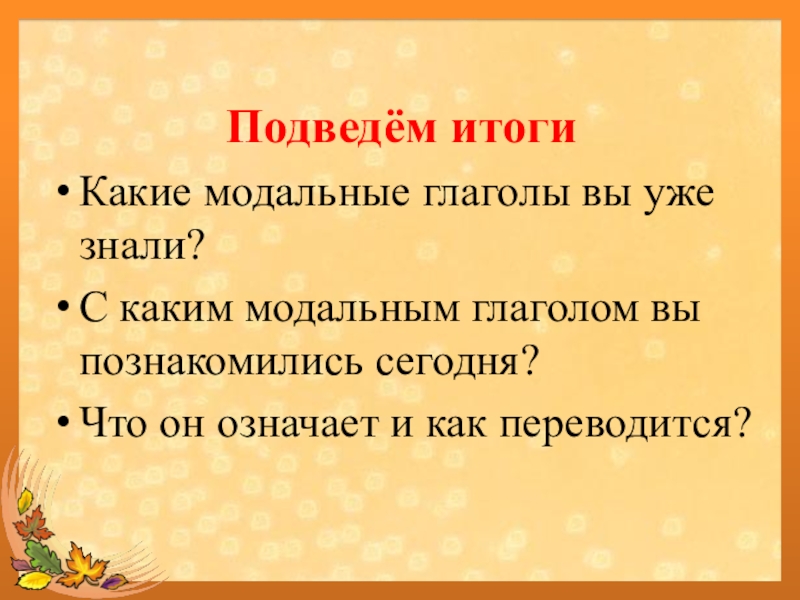 Подведём итоги

• Какие модальные глаголы вы уже знали?
• С каким модальным глаголом вы познакомились сегодня?
• Что он означает и как переводится?